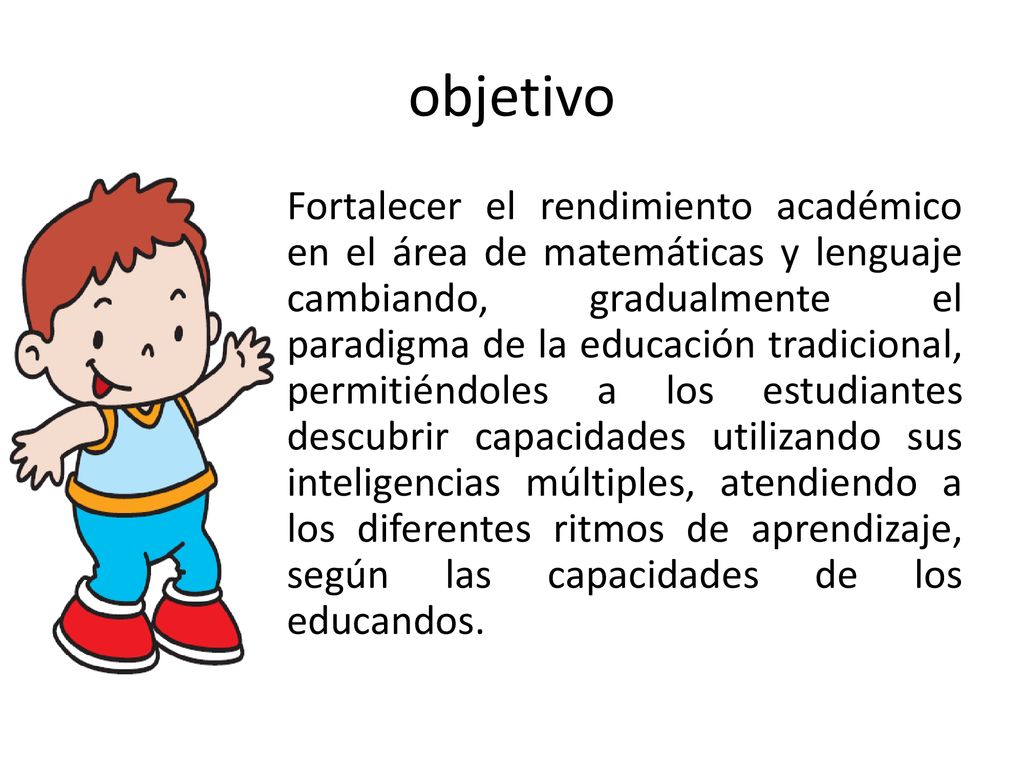 objetivo

Fortalecer el rendimiento académico en el área de matemáticas y lenguaje cambiando, gradualmente el paradigma de la educación tradicional, permitiéndoles a los estudiantes descubrir capacidades utilizando sus inteligencias múltiples, atendiendo a los diferentes ritmos de aprendizaje, según las capacidades de los educandos.